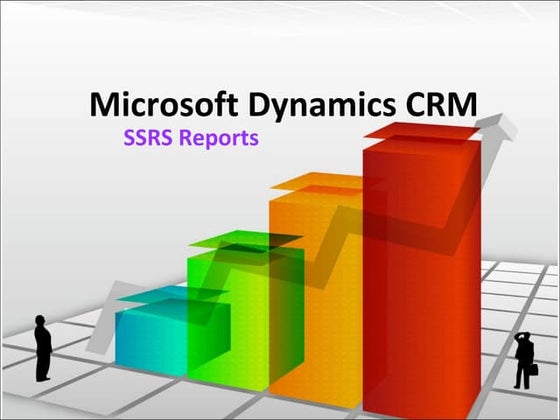 Microsoft Dynamics CRM

SSRS Reports